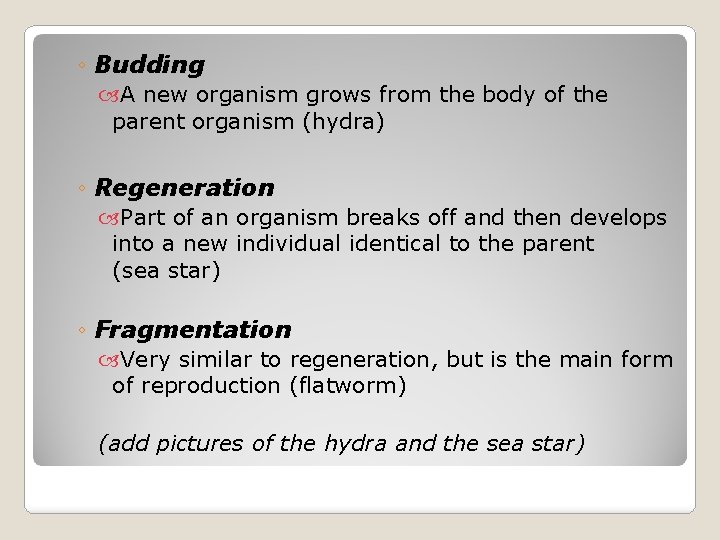 ◦ Budding

A new organism grows from the body of the parent organism (hydra)

◦ Regeneration

Part of an organism breaks off and then develops into a new individual identical to the parent (sea star)

◦ Fragmentation

Very similar to regeneration, but is the main form of reproduction (flatworm)

(add pictures of the hydra and the sea star)